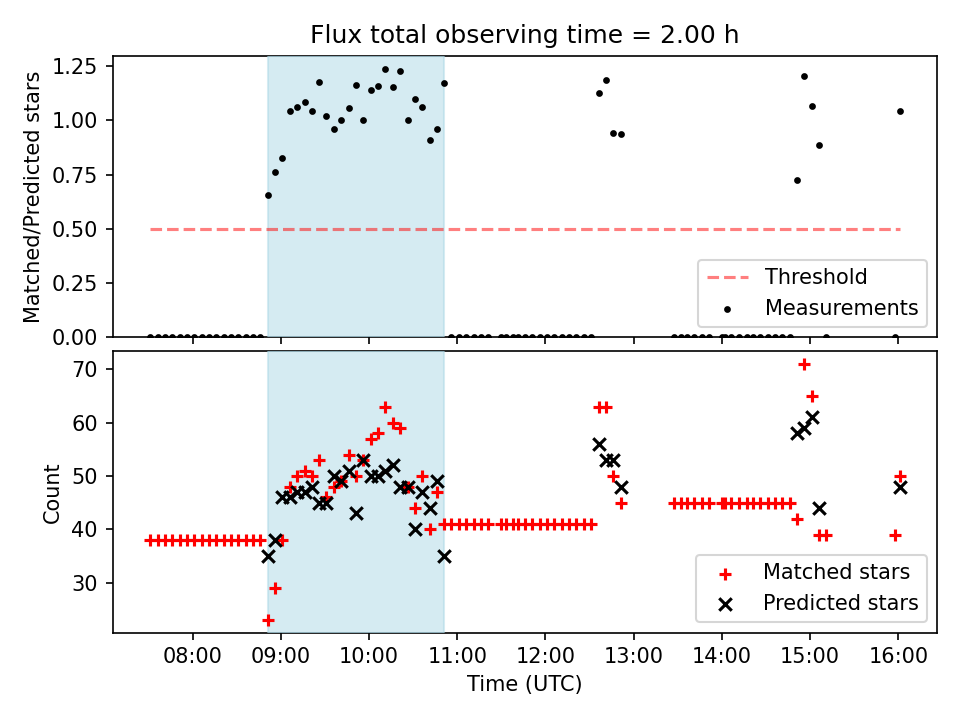 Flux total observing time = 2.00 h

Matched/Predicted stars

1.25
1.00
0.75
0.50
0.25
0.00

Threshold
Measurements

Count

70
60
50
40
30

Matched stars
Predicted stars

08:00 09:00 10:00 11:00 12:00 13:00 14:00 15:00 16:00

Time (UTC)